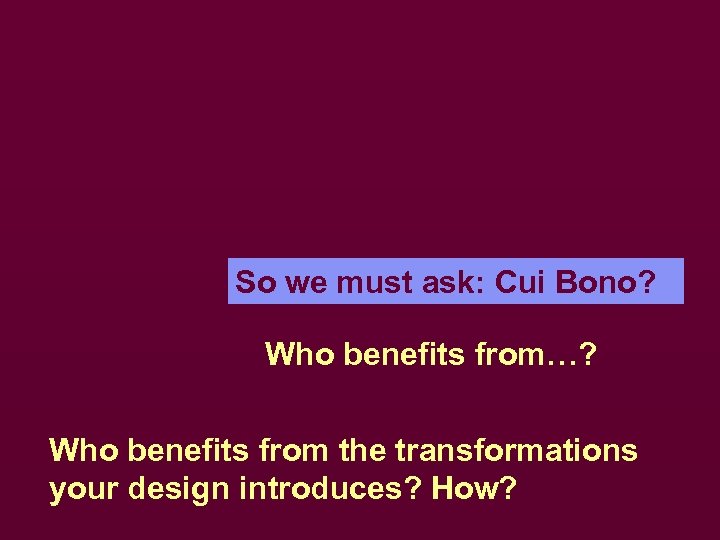 So we must ask: Cui Bono?

Who benefits from…?

Who benefits from the transformations your design introduces? How?